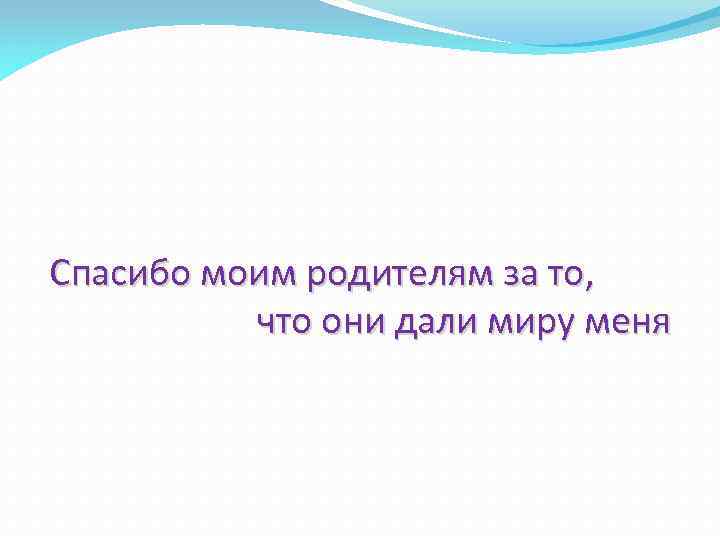 Спасибо моим родителям за то,
что они дали миру меня